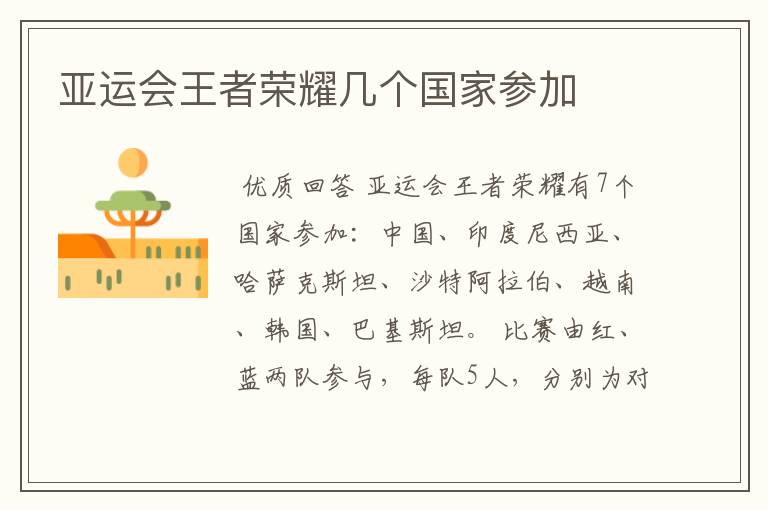 亚运会王者荣耀几个国家参加

优质回答 亚运会王者荣耀有7个国家参加：中国、印度尼西亚、哈萨克斯坦、沙特阿拉伯、越南、韩国、巴基斯坦。比赛由红、蓝两队参与，每队5人，分别为对